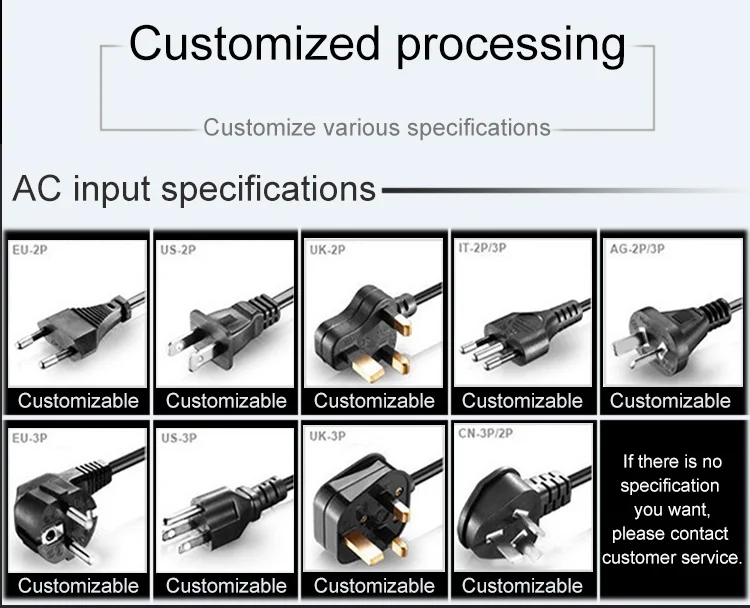 Customized processing

Customize various specifications

AC input specifications

EU-2P
Customizable

US-2P
Customizable

UK-2P
Customizable

IT-2P/3P
Customizable

AG-2P/3P
Customizable

EU-3P
Customizable

US-3P
Customizable

UK-3P
Customizable

CN-3P/2P
Customizable

If there is no specification you want, please contact customer service.